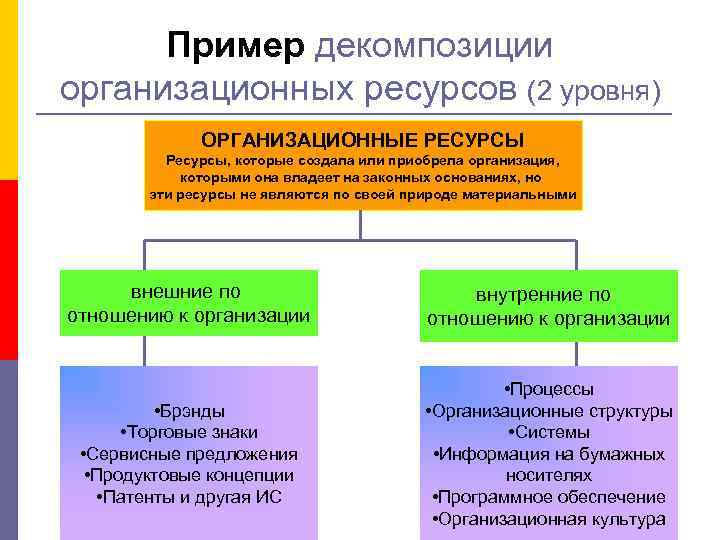 Пример декомпозиции организационных ресурсов (2 уровня)

ОРГАНИЗАЦИОННЫЕ РЕСУРСЫ
Ресурсы, которые создала или приобрела организация, которыми она владеет на законных основаниях, но эти ресурсы не являются по своей природе материальными

внешние по отношению к организации

внутренние по отношению к организации

•Брэнды
•Торговые знаки
•Сервисные предложения
•Продуктовые концепции
•Патенты и другая ИС

•Процессы
•Организационные структуры
•Системы
•Информация на бумажных носителях
•Программное обеспечение
•Организационная культура